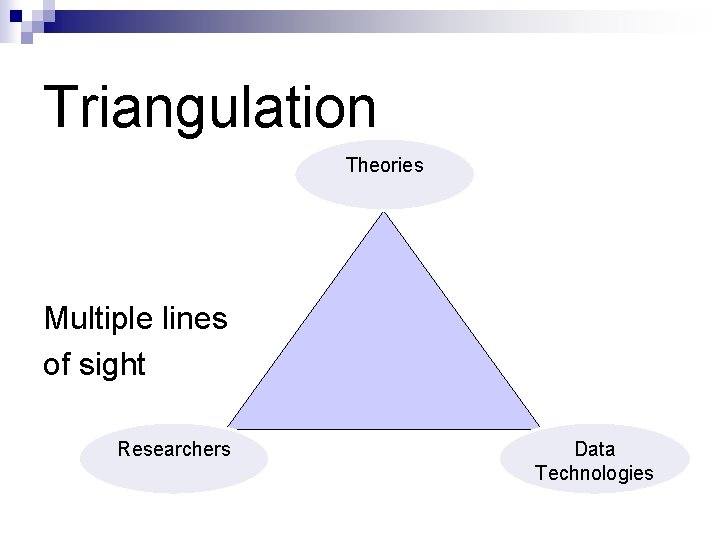 Triangulation

Theories

Multiple lines of sight

Researchers

Data Technologies